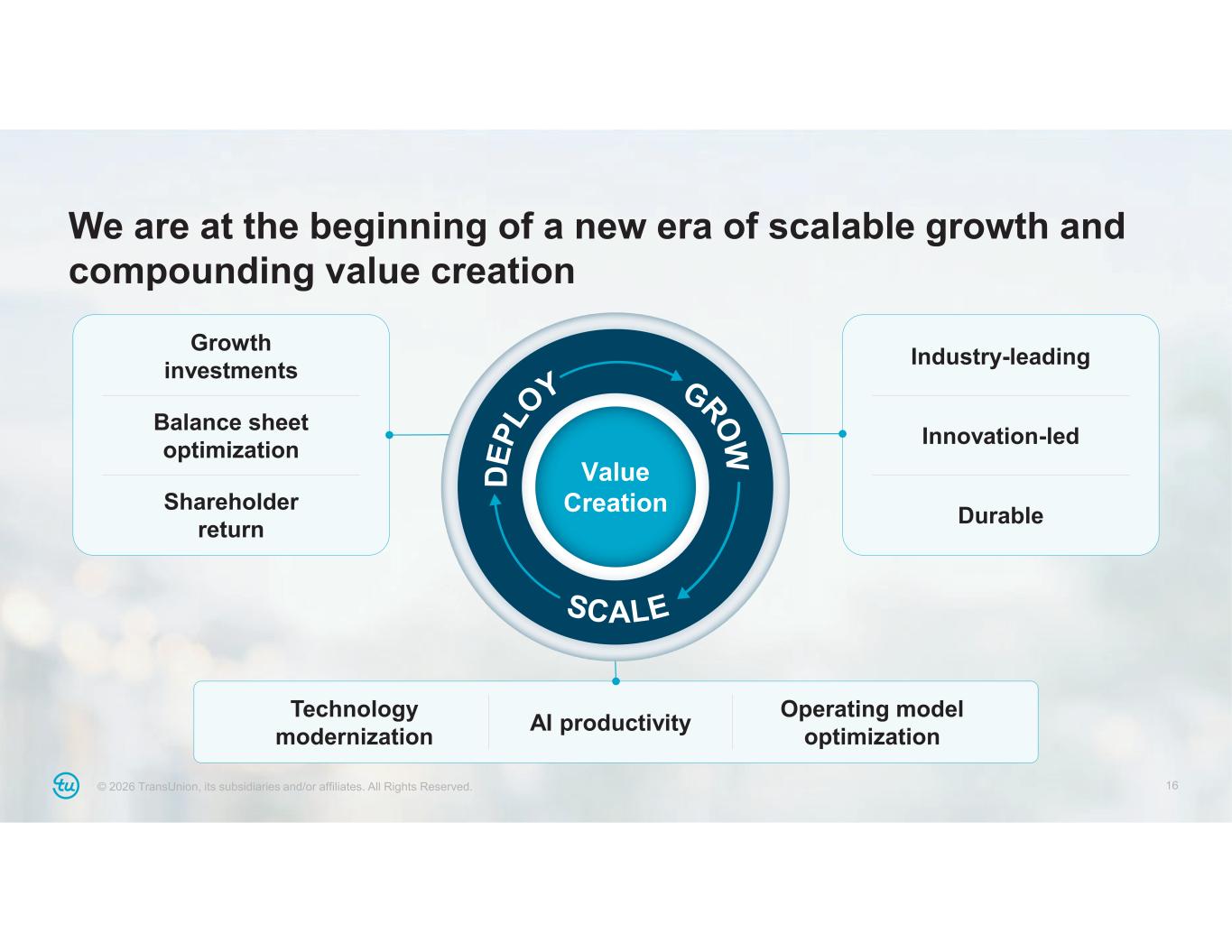 We are at the beginning of a new era of scalable growth and compounding value creation

Growth investments

Balance sheet optimization

Shareholder return

DEPLOY

GROW

SCALE

Value Creation

Industry-leading

Innovation-led

Durable

Technology modernization

AI productivity

Operating model optimization

tu

© 2026 TransUnion, its subsidiaries and/or affiliates. All Rights Reserved.

16